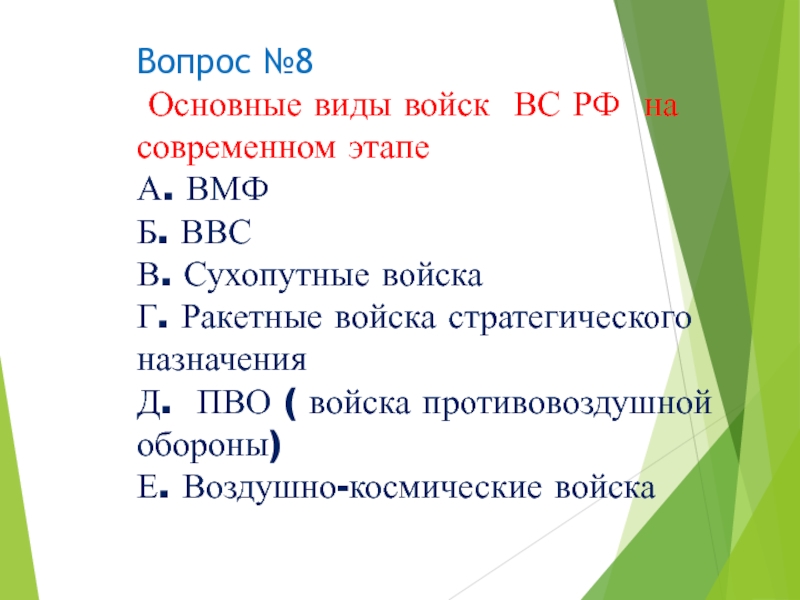 Вопрос №8

Основные виды войск ВС РФ на современном этапе

А. ВМФ
Б. ВВС
В. Сухопутные войска
Г. Ракетные войска стратегического назначения
Д. ПВО ( войска противовоздушной обороны)
Е. Воздушно-космические войска